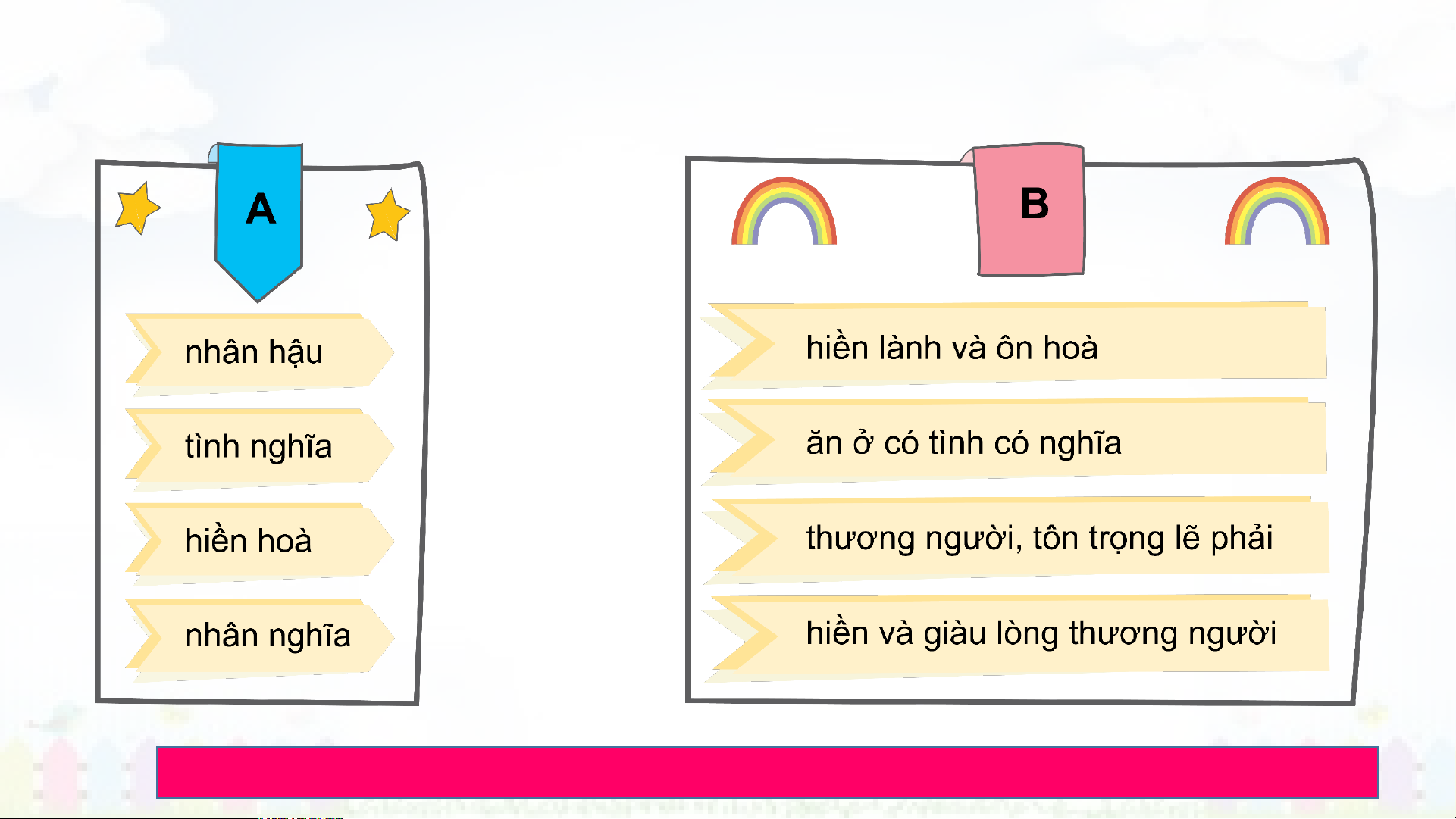 A

nhân hậu

tình nghĩa

hiền hoà

nhân nghĩa

B

hiền lành và ôn hoà

ăn ở có tình có nghĩa

thương người, tôn trọng lẽ phải

hiền và giàu lòng thương người